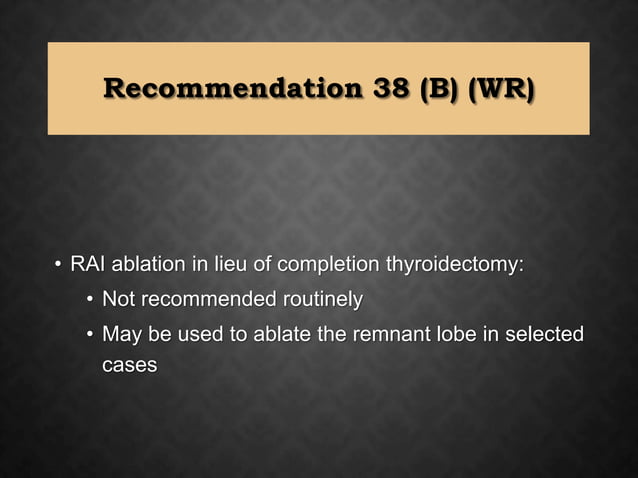 Recommendation 38 (B) (WR)

• RAI ablation in lieu of completion thyroidectomy:
  • Not recommended routinely
  • May be used to ablate the remnant lobe in selected cases